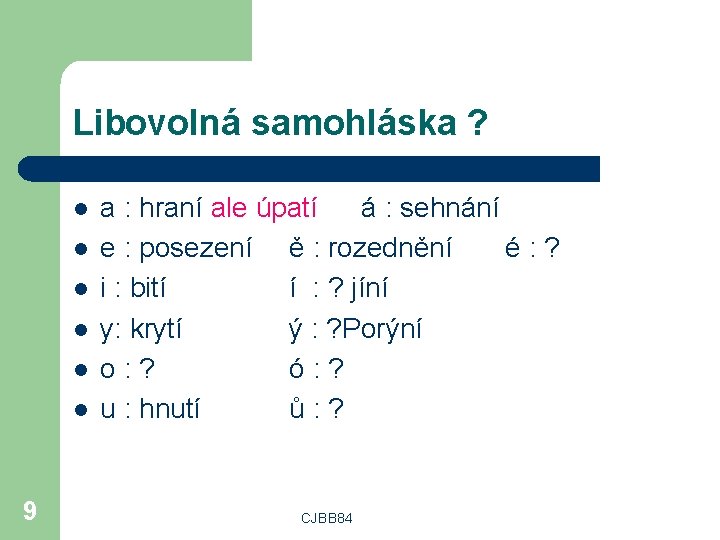 Libovolná samohláska ?

- a : hraní ale úpatí á : sehnání
- e : posezení ě : rozednění é : ?
- i : bití í : ? jíní
- y: krytí ý : ?Porýní
- o : ? ó : ?
- u : hnutí ů : ?

9

CJBB84